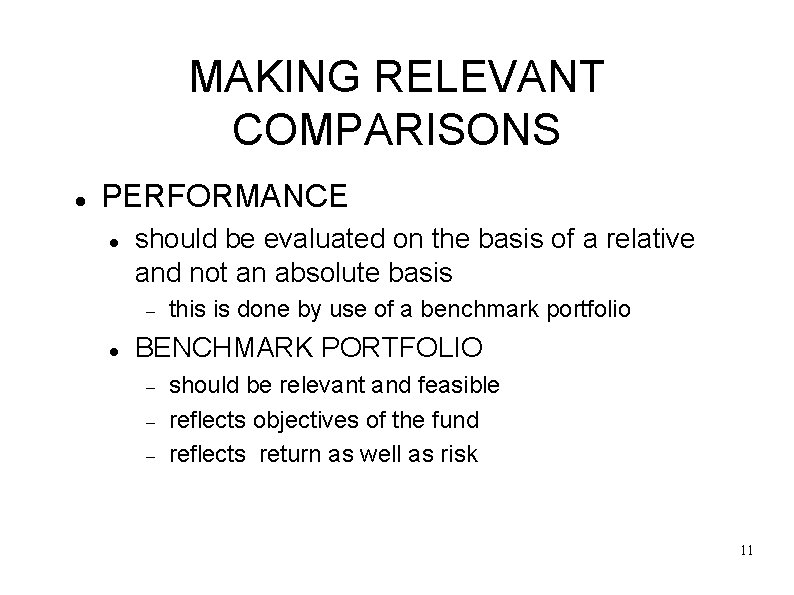 MAKING RELEVANT COMPARISONS

- PERFORMANCE
  - should be evaluated on the basis of a relative and not an absolute basis
    - this is done by use of a benchmark portfolio
  - BENCHMARK PORTFOLIO
    - should be relevant and feasible
    - reflects objectives of the fund
    - reflects return as well as risk

11